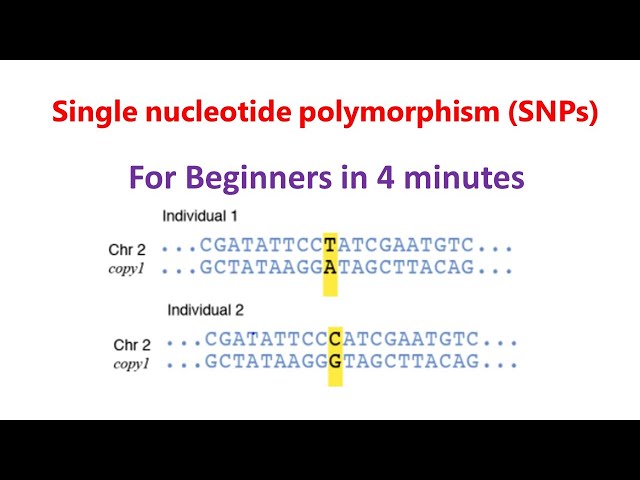 Single nucleotide polymorphism (SNPs)

For Beginners in 4 minutes

Individual 1

Chr 2 ...CGATATTCCTATCGAATGTC...
copy1 ...GCTATAAGGATAGCTTACAG...

Individual 2

Chr 2 ...CGATATTCCCATCGAATGTC...
copy1 ...GCTATAAGGGTAGCTTACAG...